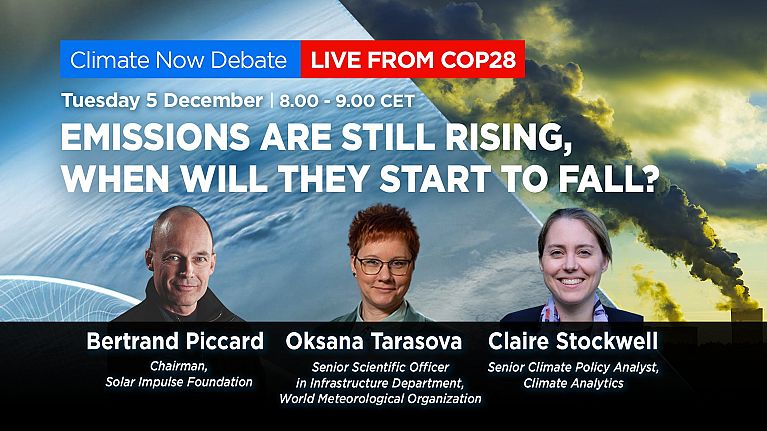 Climate Now Debate LIVE FROM COP28

Tuesday 5 December | 8.00 - 9.00 CET

EMISSIONS ARE STILL RISING, WHEN WILL THEY START TO FALL?

Bertrand Piccard
Chairman, Solar Impulse Foundation

Oksana Tarasova
Senior Scientific Officer in Infrastructure Department, World Meteorological Organization

Claire Stockwell
Senior Climate Policy Analyst, Climate Analytics